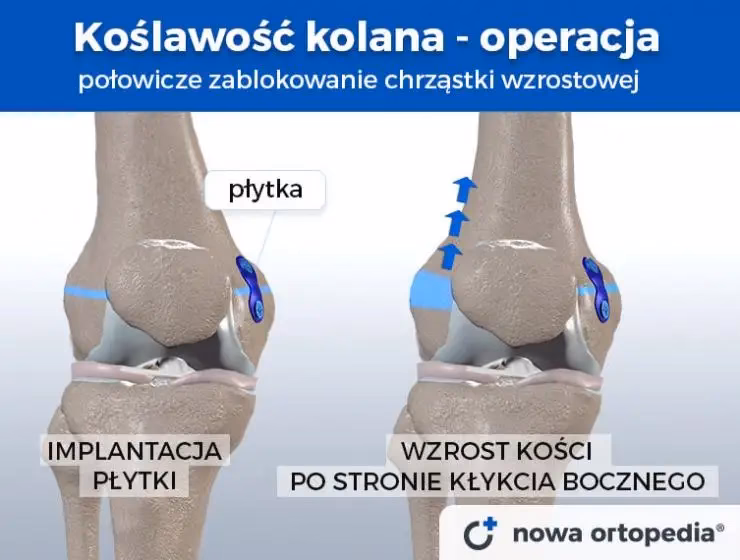 Koślawość kolana - operacja
połowicze zablokowanie chrząstki wzrostowej

płytka

IMPLANTACJA PŁYTKI

WZROST KOŚCI PO STRONIE KŁYKCIA BOCZNEGO

nowa ortopedia®